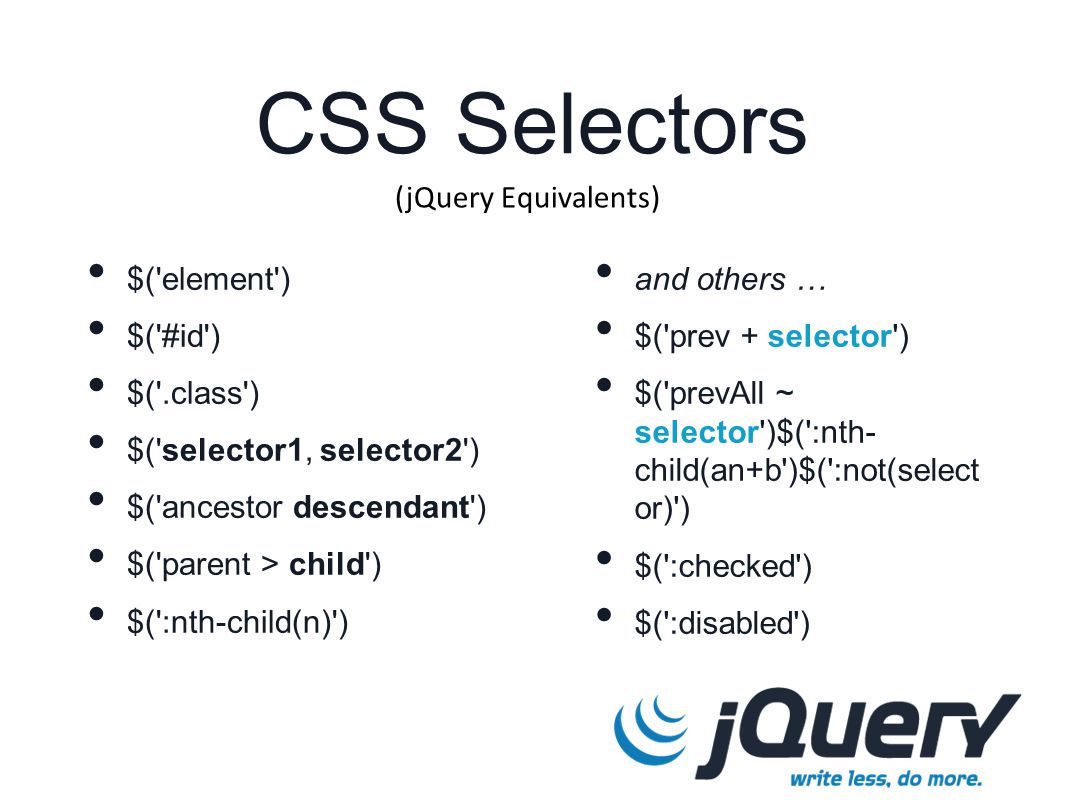 CSS Selectors
(jQuery Equivalents)

- $('element')
- $('#id')
- $('.class')
- $('selector1, selector2')
- $('ancestor descendant')
- $('parent > child')
- $(':nth-child(n)')

- and others …
- $('prev + selector')
- $('prevAll ~ selector')$(':nth-child(an+b')$(':not(selector)')
- $(':checked')
- $(':disabled')

jQuery
write less, do more.